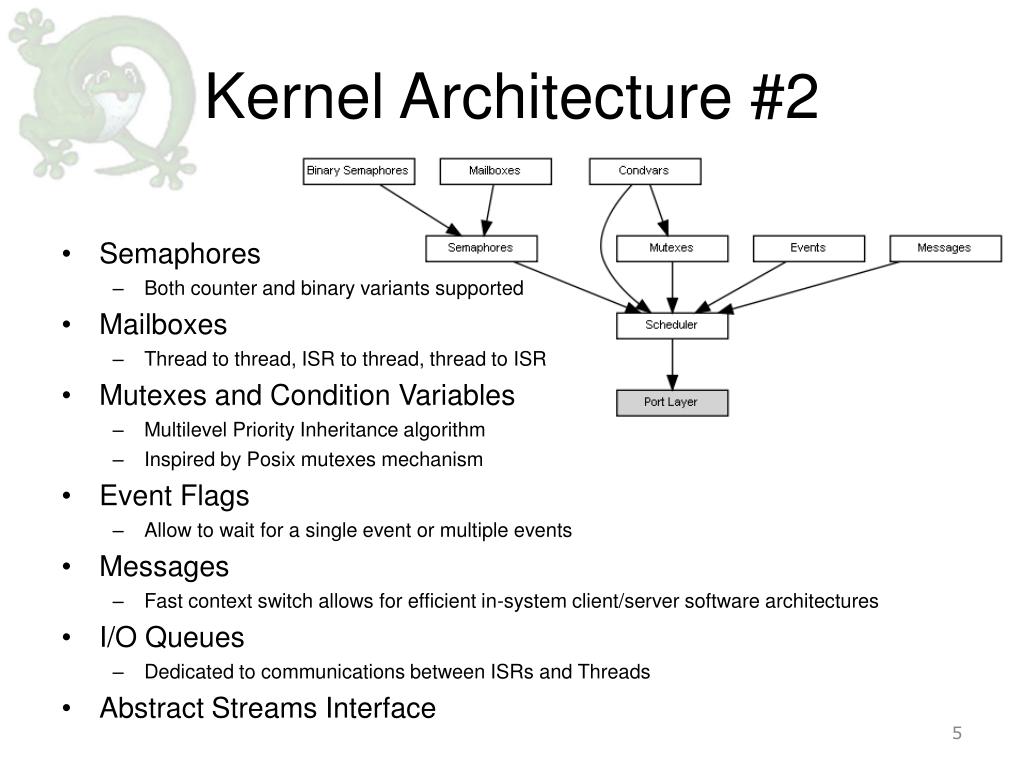 Kernel Architecture #2

Binary Semaphores
Mailboxes
Condvars
Semaphores
Mutexes
Events
Messages
Scheduler
Port Layer

• Semaphores
– Both counter and binary variants supported
• Mailboxes
– Thread to thread, ISR to thread, thread to ISR
• Mutexes and Condition Variables
– Multilevel Priority Inheritance algorithm
– Inspired by Posix mutexes mechanism
• Event Flags
– Allow to wait for a single event or multiple events
• Messages
– Fast context switch allows for efficient in-system client/server software architectures
• I/O Queues
– Dedicated to communications between ISRs and Threads
• Abstract Streams Interface

5